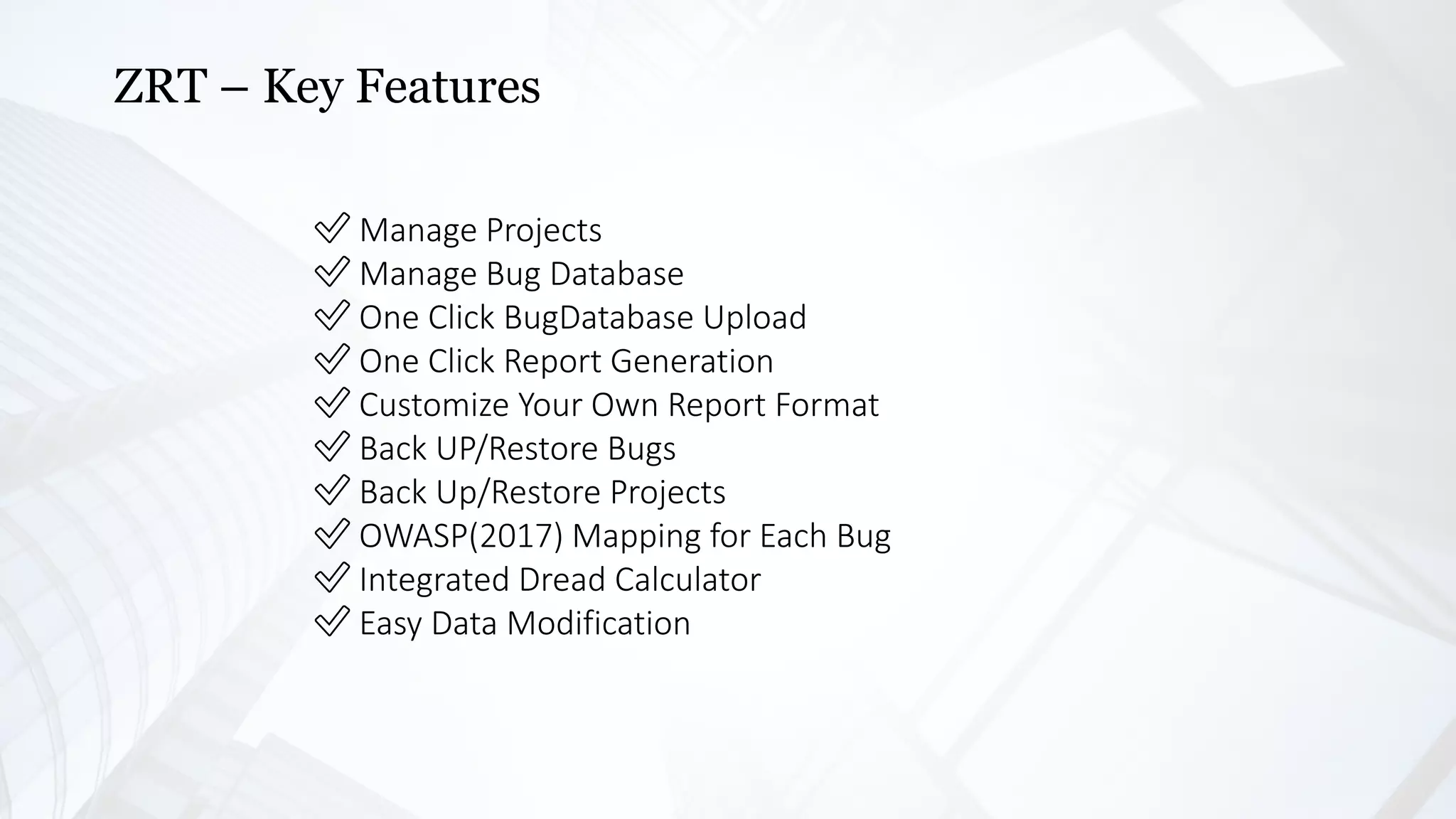 ZRT – Key Features

✓ Manage Projects
✓ Manage Bug Database
✓ One Click BugDatabase Upload
✓ One Click Report Generation
✓ Customize Your Own Report Format
✓ Back UP/Restore Bugs
✓ Back Up/Restore Projects
✓ OWASP(2017) Mapping for Each Bug
✓ Integrated Dread Calculator
✓ Easy Data Modification